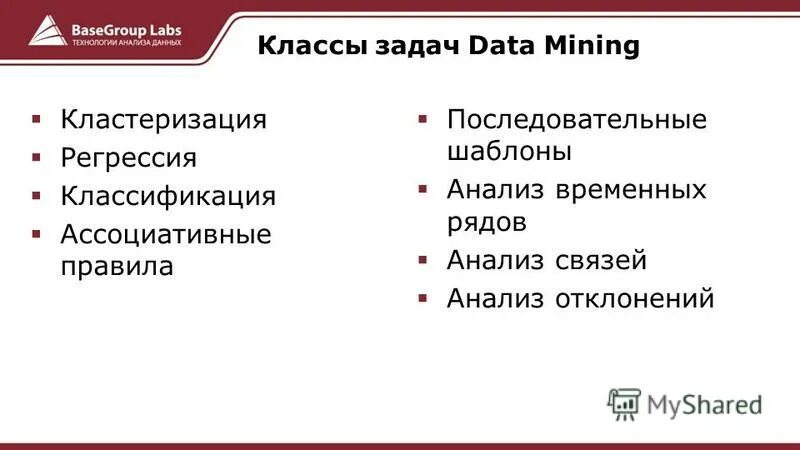 BaseGroup Labs
ТЕХНОЛОГИИ АНАЛИЗА ДАННЫХ

Классы задач Data Mining

- Кластеризация
- Регрессия
- Классификация
- Ассоциативные правила

- Последовательные шаблоны
- Анализ временных рядов
- Анализ связей
- Анализ отклонений

MyShared